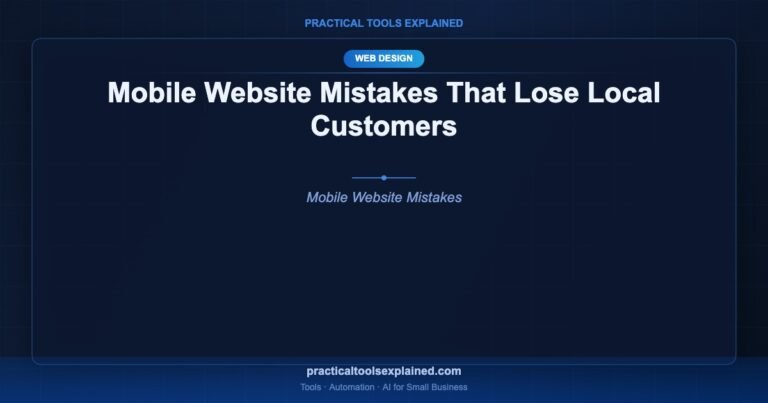 PRACTICAL TOOLS EXPLAINED

WEB DESIGN

Mobile Website Mistakes That Lose Local Customers

Mobile Website Mistakes

practicaltoolsexplained.com

Tools · Automation · AI for Small Business